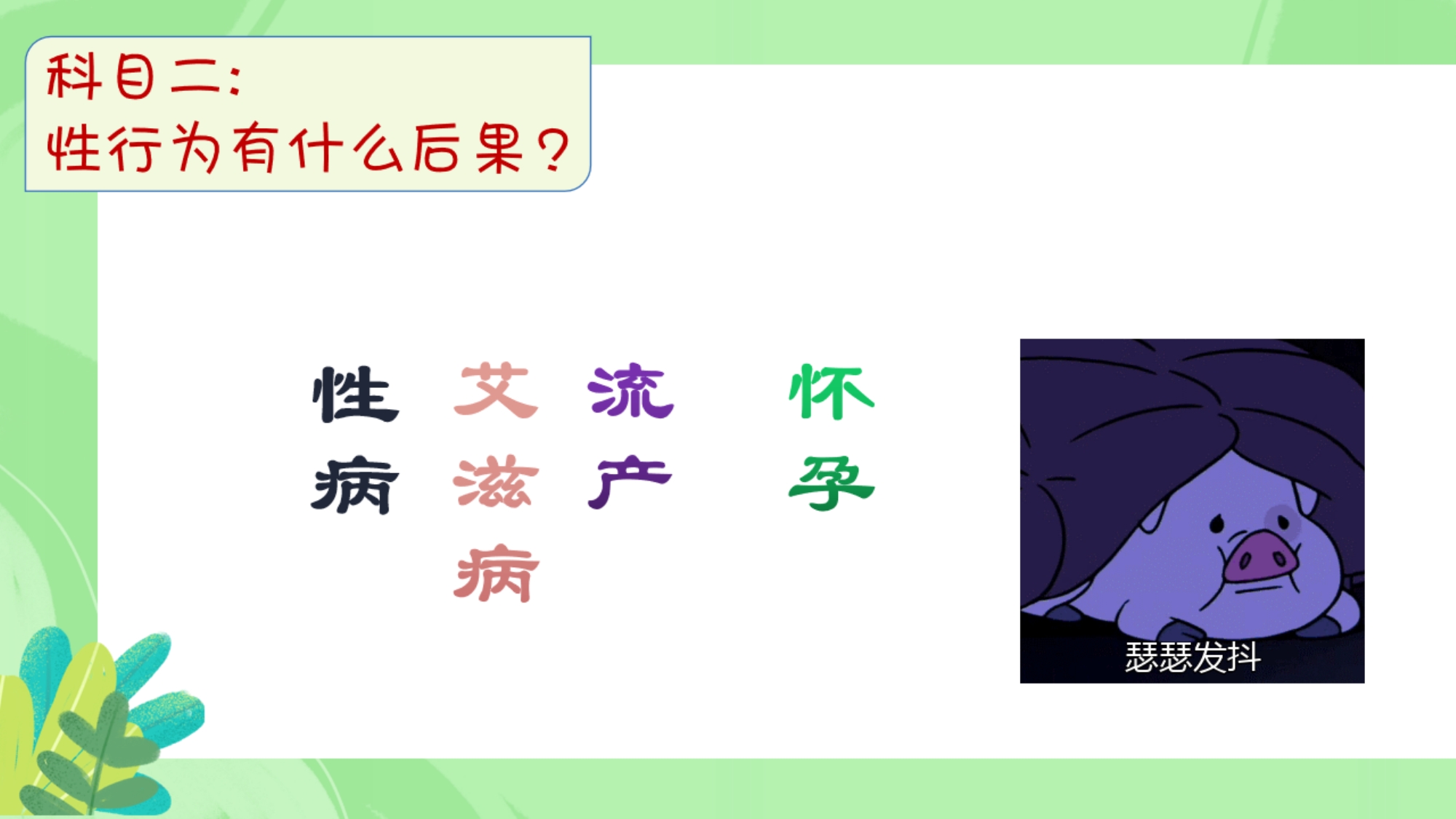 科目二：
性行为有什么后果？

性病

艾滋病

流产

怀孕

瑟瑟发抖